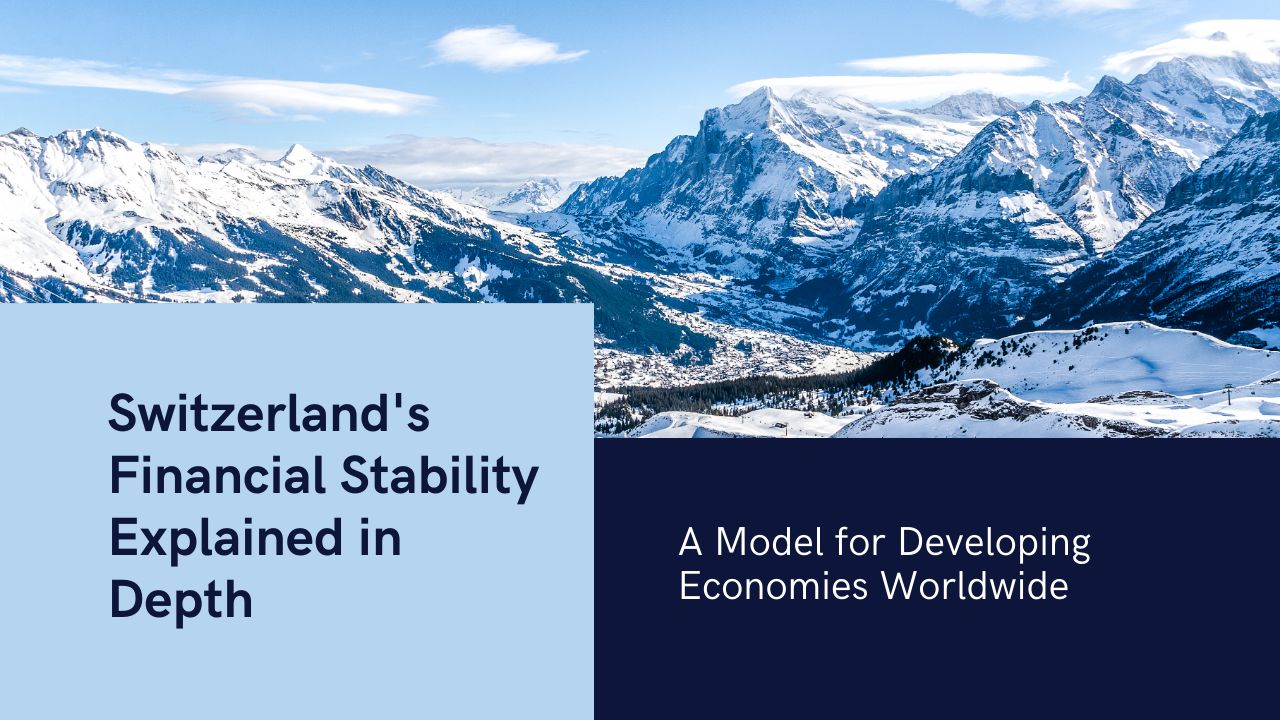 Switzerland's Financial Stability Explained in Depth

A Model for Developing Economies Worldwide